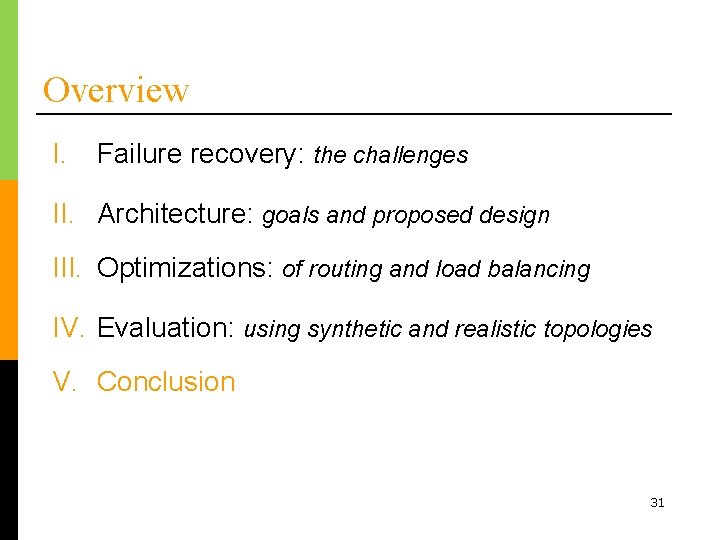 Overview

I. Failure recovery: the challenges

II. Architecture: goals and proposed design

III. Optimizations: of routing and load balancing

IV. Evaluation: using synthetic and realistic topologies

V. Conclusion

31